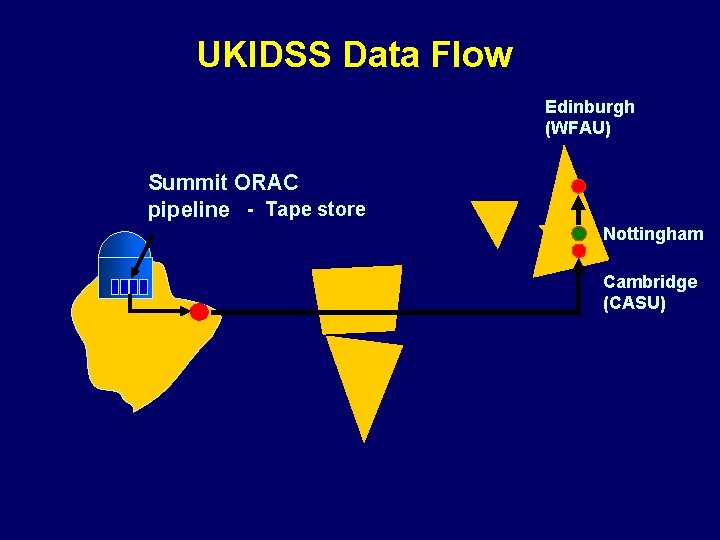 UKIDSS Data Flow

Edinburgh (WFAU)

Summit ORAC pipeline - Tape store

Nottingham

Cambridge (CASU)